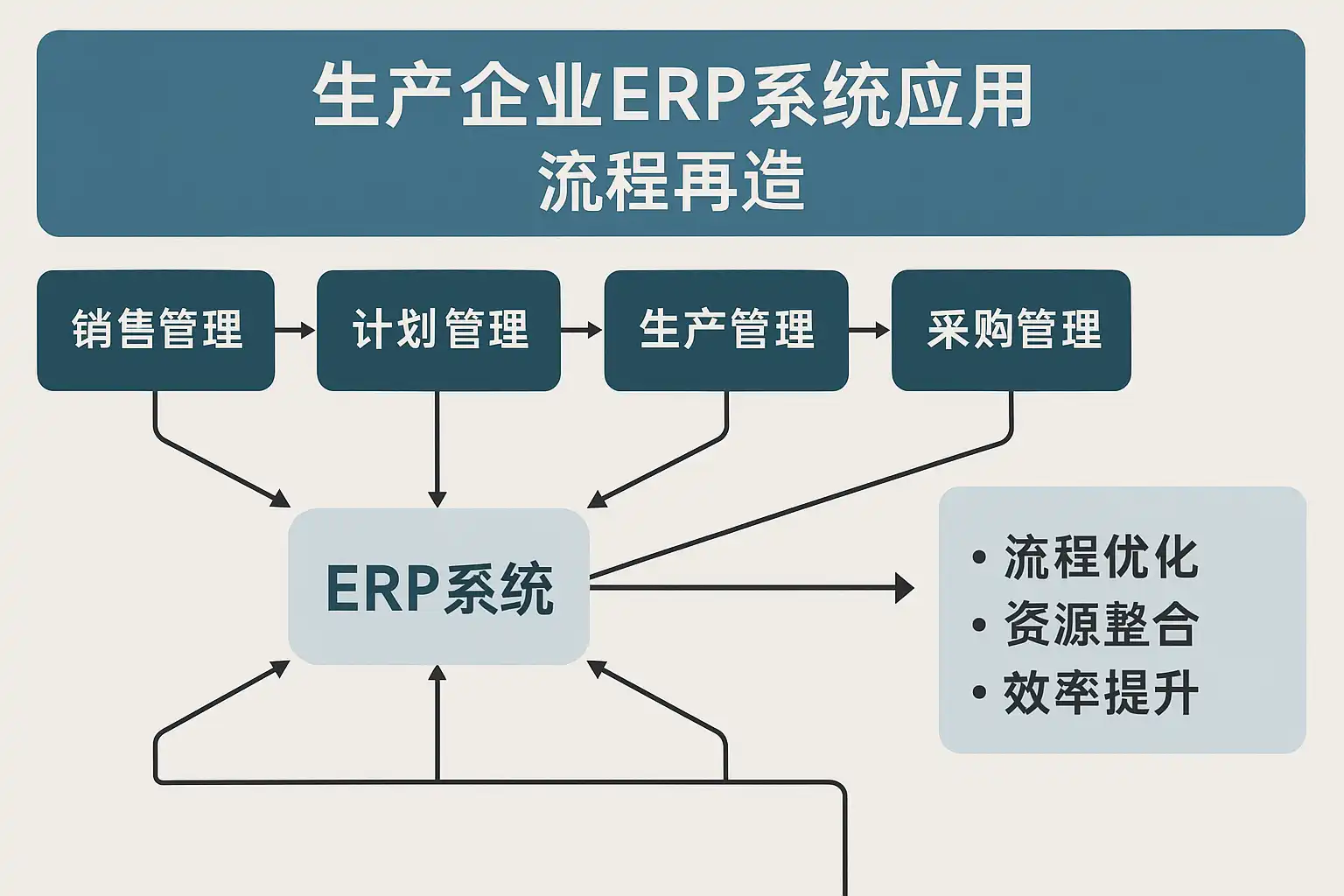 生产企业ERP系统应用
流程再造

销售管理
计划管理
生产管理
采购管理

ERP系统

• 流程优化
• 资源整合
• 效率提升